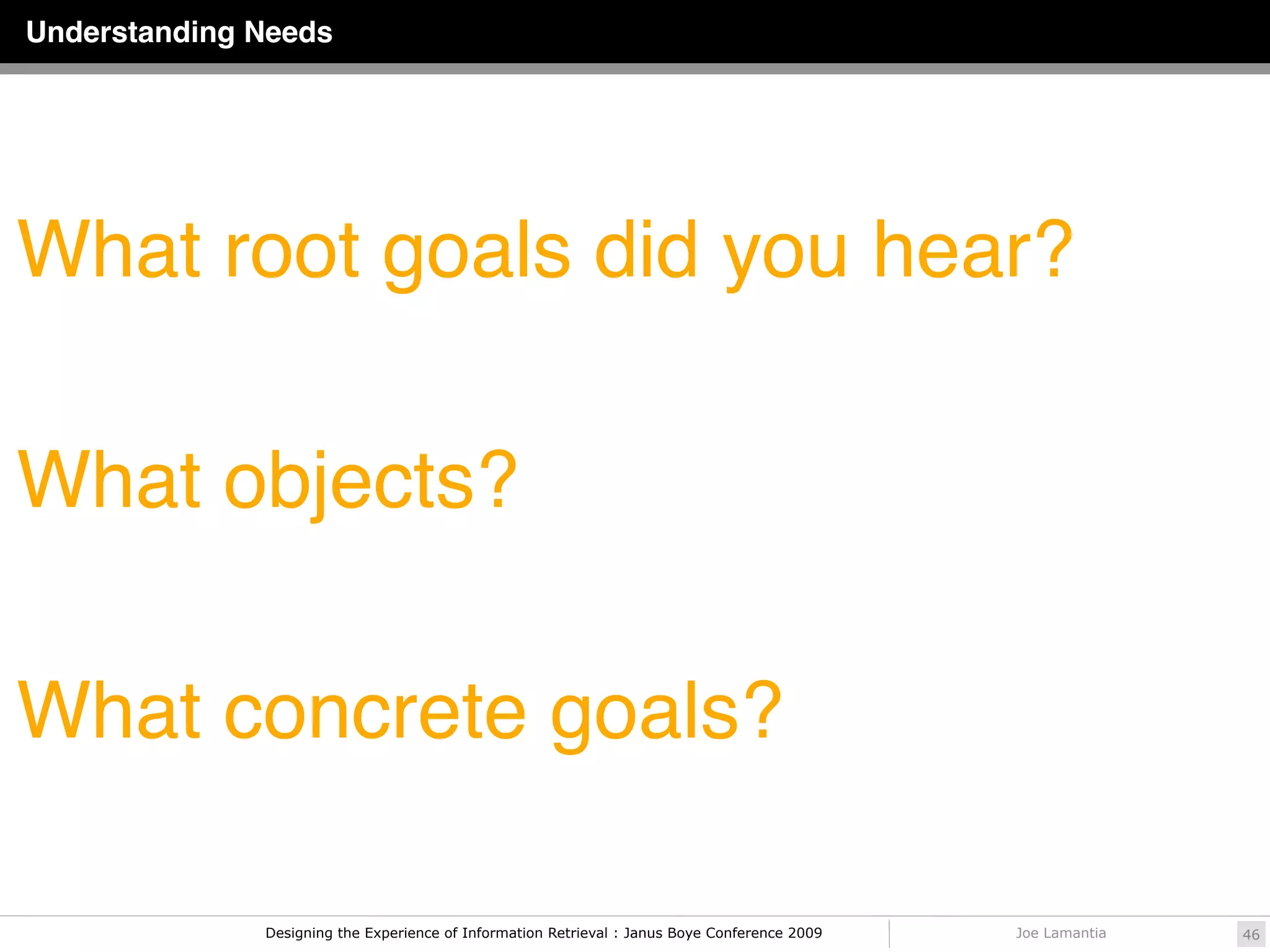 Understanding Needs

What root goals did you hear?

What objects?

What concrete goals?

Designing the Experience of Information Retrieval : Janus Boye Conference 2009

Joe Lamantia

46